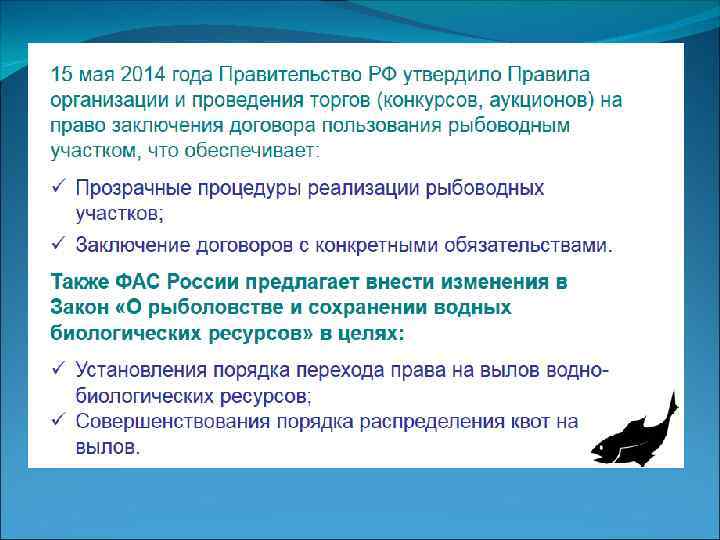 15 мая 2014 года Правительство РФ утвердило Правила организации и проведения торгов (конкурсов, аукционов) на право заключения договора пользования рыбоводным участком, что обеспечивает:

✓ Прозрачные процедуры реализации рыбоводных участков;

✓ Заключение договоров с конкретными обязательствами.

Также ФАС России предлагает внести изменения в Закон «О рыболовстве и сохранении водных биологических ресурсов» в целях:

✓ Установления порядка перехода права на вылов водно-биологических ресурсов;

✓ Совершенствования порядка распределения квот на вылов.